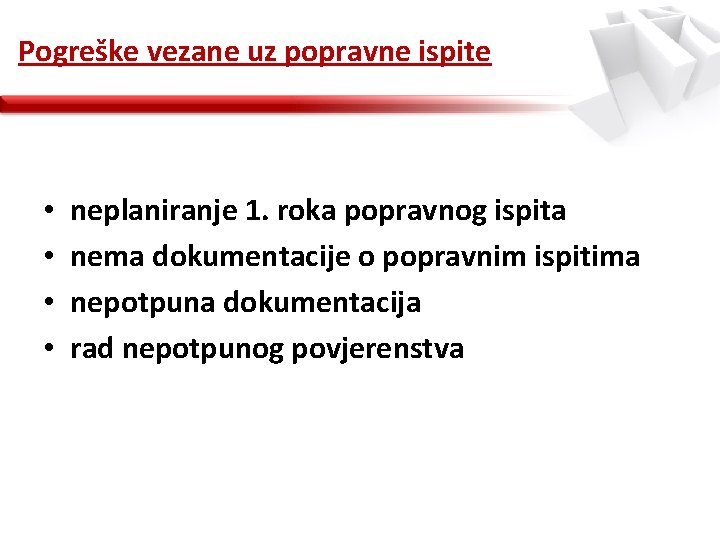 Pogreške vezane uz popravne ispite

• neplaniranje 1. roka popravnog ispita
• nema dokumentacije o popravnim ispitima
• nepotpuna dokumentacija
• rad nepotpunog povjerenstva